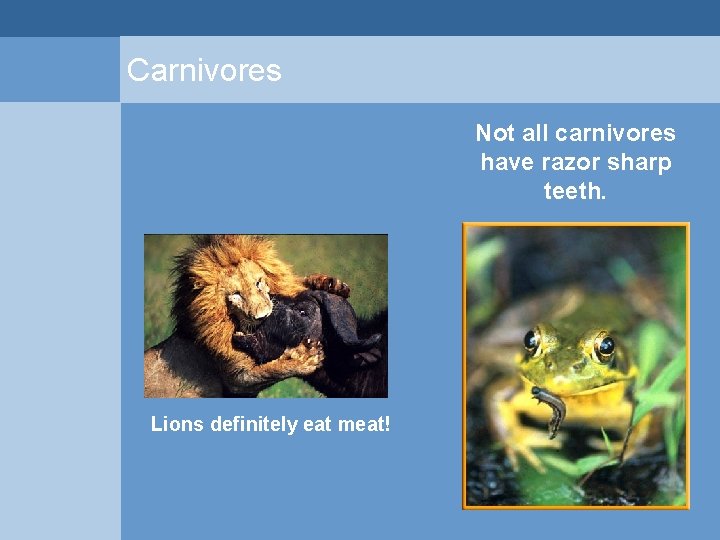 Carnivores

Not all carnivores have razor sharp teeth.

Lions definitely eat meat!